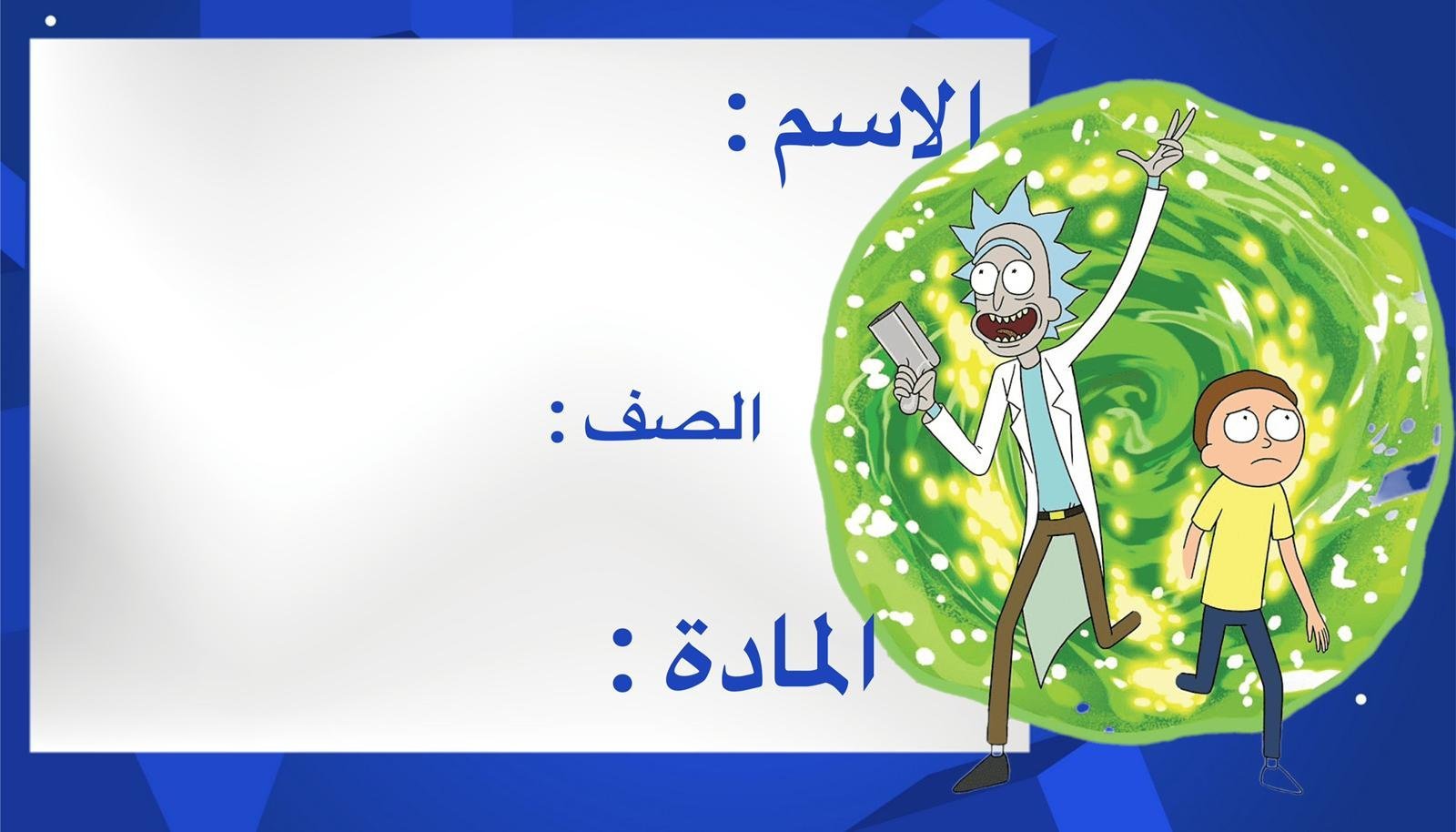 الاسم :

الصف :

المادة :